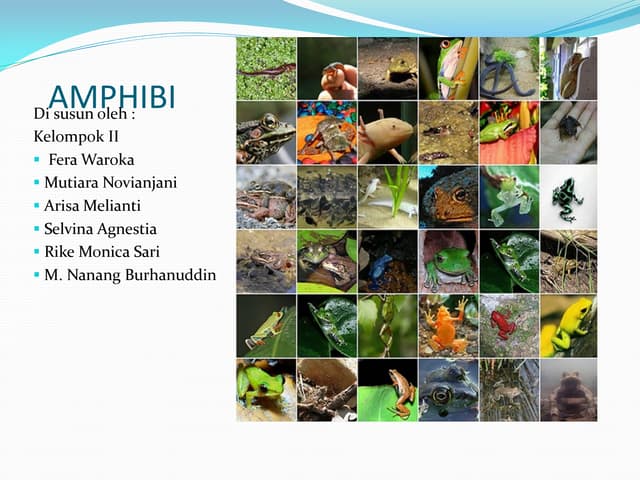 AMPHIBI

Di susun oleh :

Kelompok II

- Fera Waroka
- Mutiara Novianjani
- Arisa Melianti
- Selvina Agnestia
- Rike Monica Sari
- M. Nanang Burhanuddin